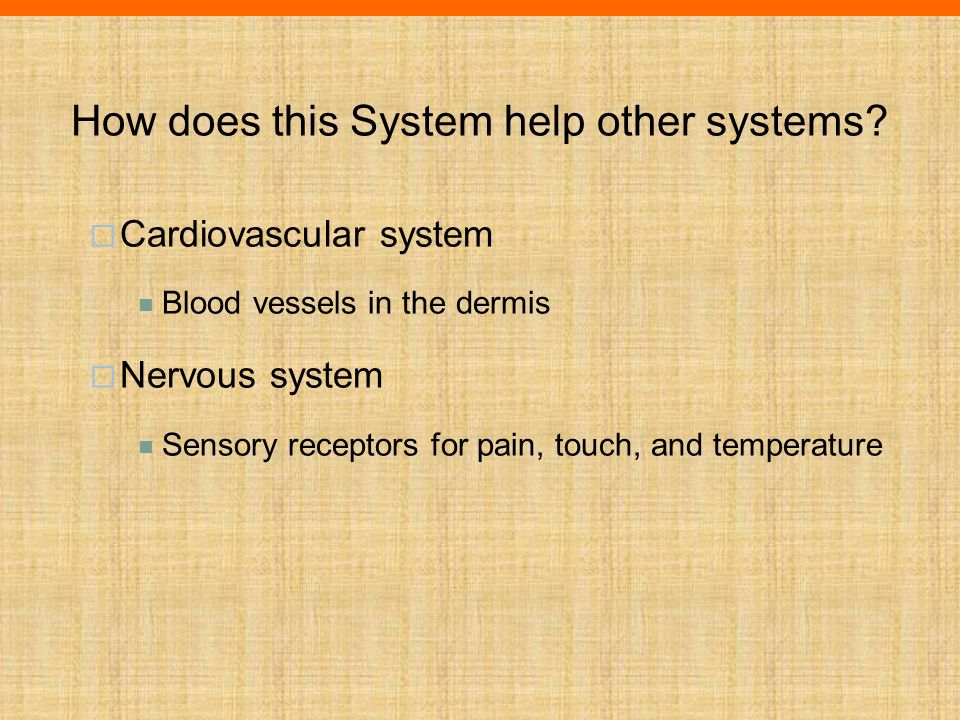 How does this System help other systems?

Cardiovascular system

Blood vessels in the dermis

Nervous system

Sensory receptors for pain, touch, and temperature